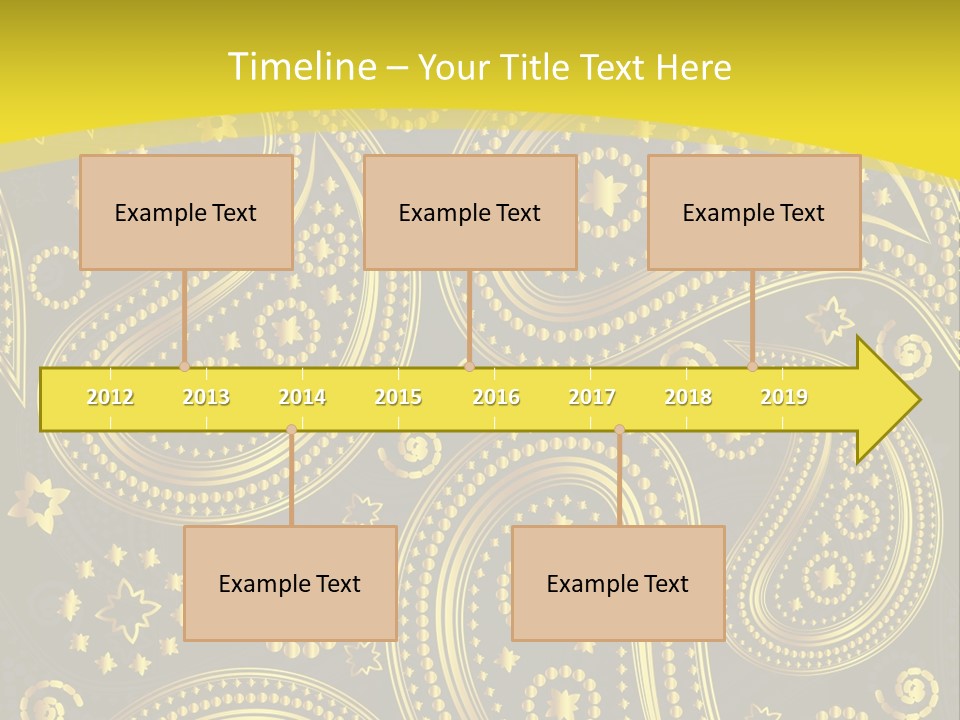 Timeline – Your Title Text Here

Example Text

Example Text

Example Text

2012 2013 2014 2015 2016 2017 2018 2019

Example Text

Example Text